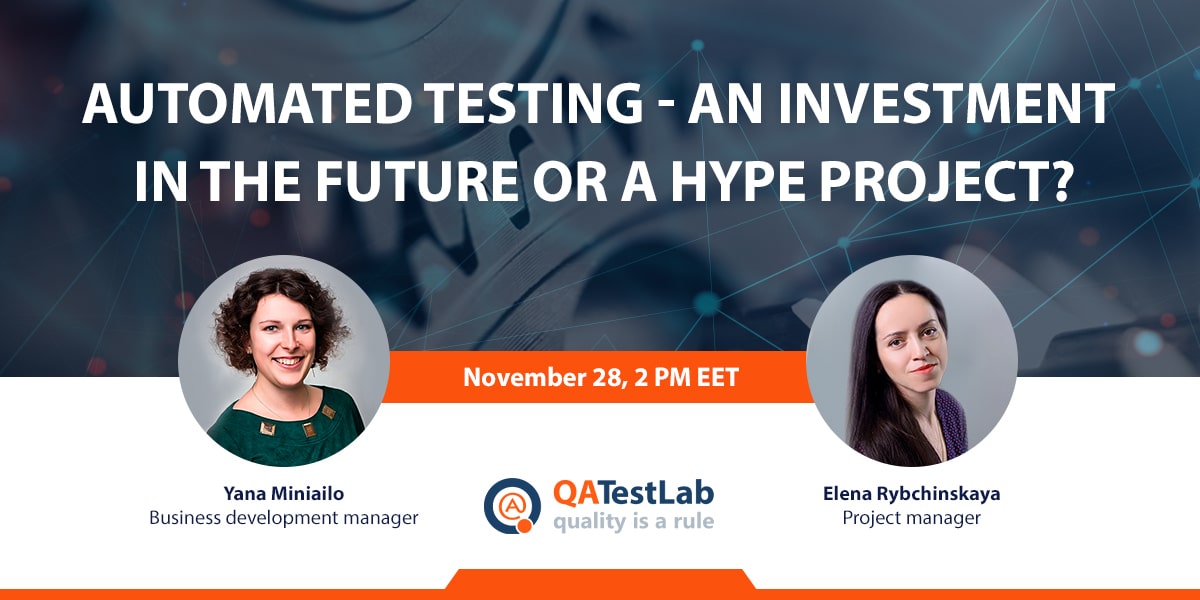 AUTOMATED TESTING - AN INVESTMENT IN THE FUTURE OR A HYPE PROJECT?

November 28, 2 PM EET

Yana Miniailo
Business development manager

QATestLab
quality is a rule

Elena Rybchinskaya
Project manager